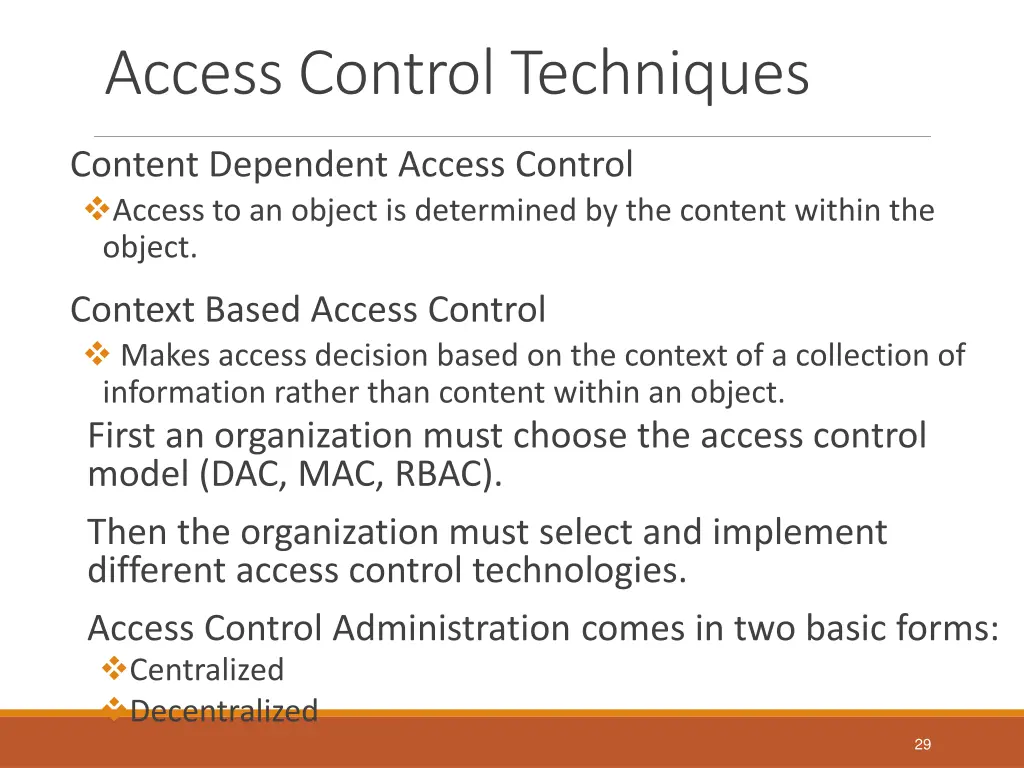 Access Control Techniques

Content Dependent Access Control

❖Access to an object is determined by the content within the object.

Context Based Access Control

❖ Makes access decision based on the context of a collection of information rather than content within an object.

First an organization must choose the access control model (DAC, MAC, RBAC).

Then the organization must select and implement different access control technologies.

Access Control Administration comes in two basic forms:

❖Centralized

❖Decentralized

29